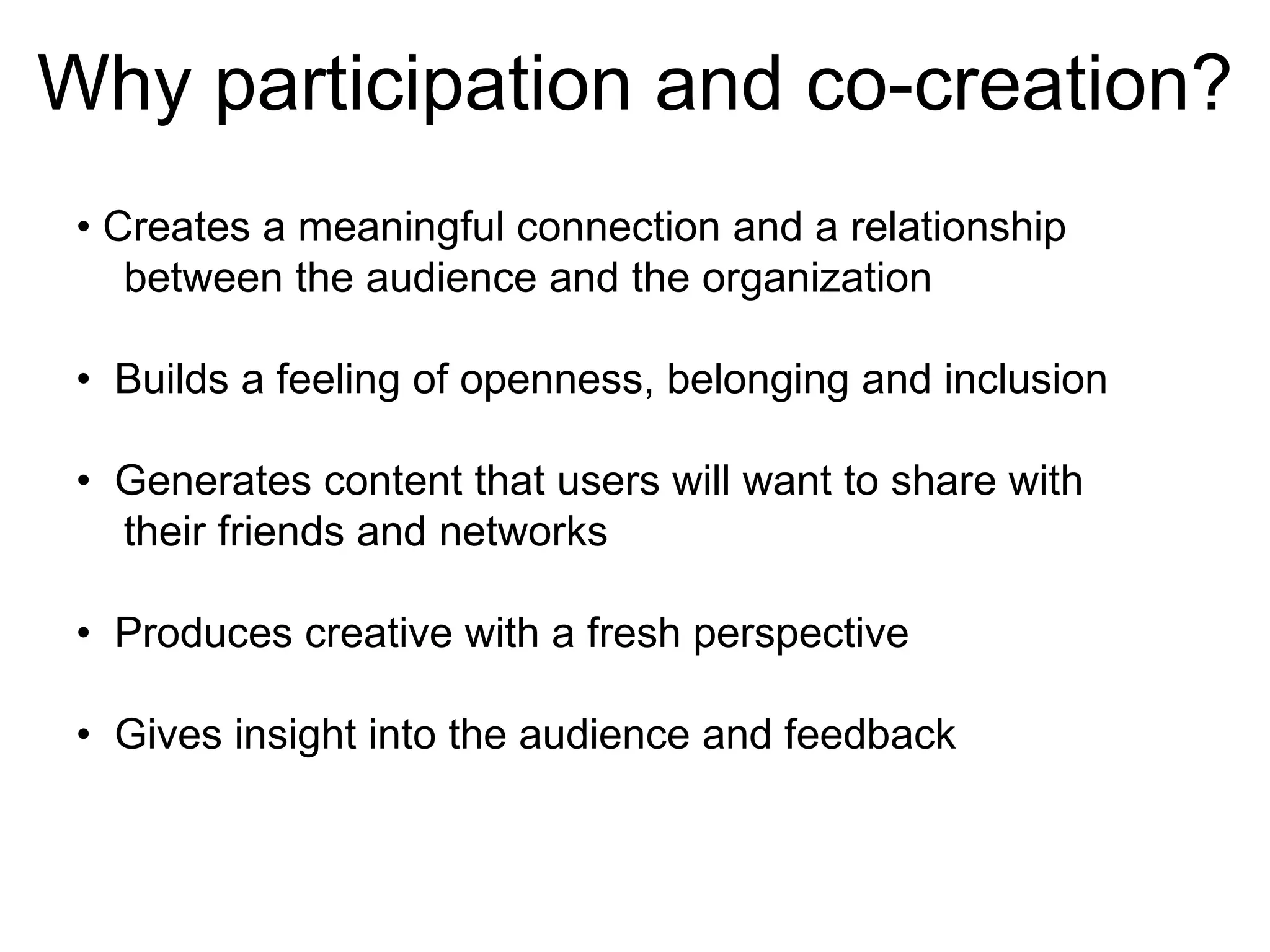 Why participation and co-creation?

• Creates a meaningful connection and a relationship between the audience and the organization

• Builds a feeling of openness, belonging and inclusion

• Generates content that users will want to share with their friends and networks

• Produces creative with a fresh perspective

• Gives insight into the audience and feedback